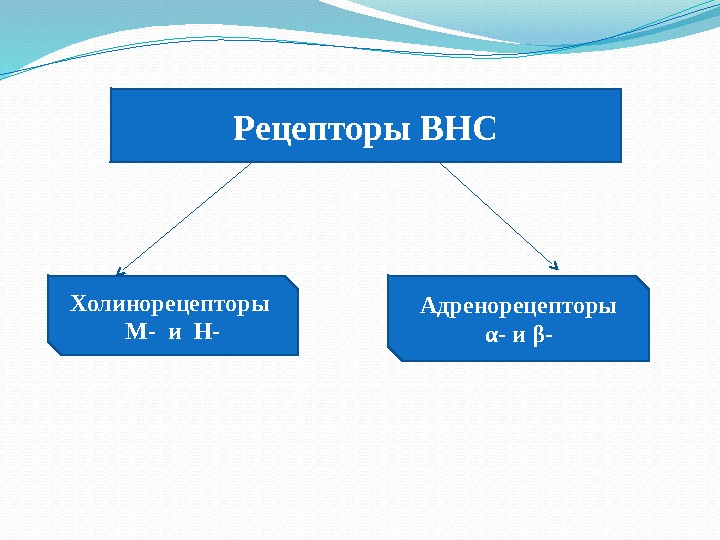 Рецепторы ВНС

Холинорецепторы
М- и Н-

Адренорецепторы
α- и β-